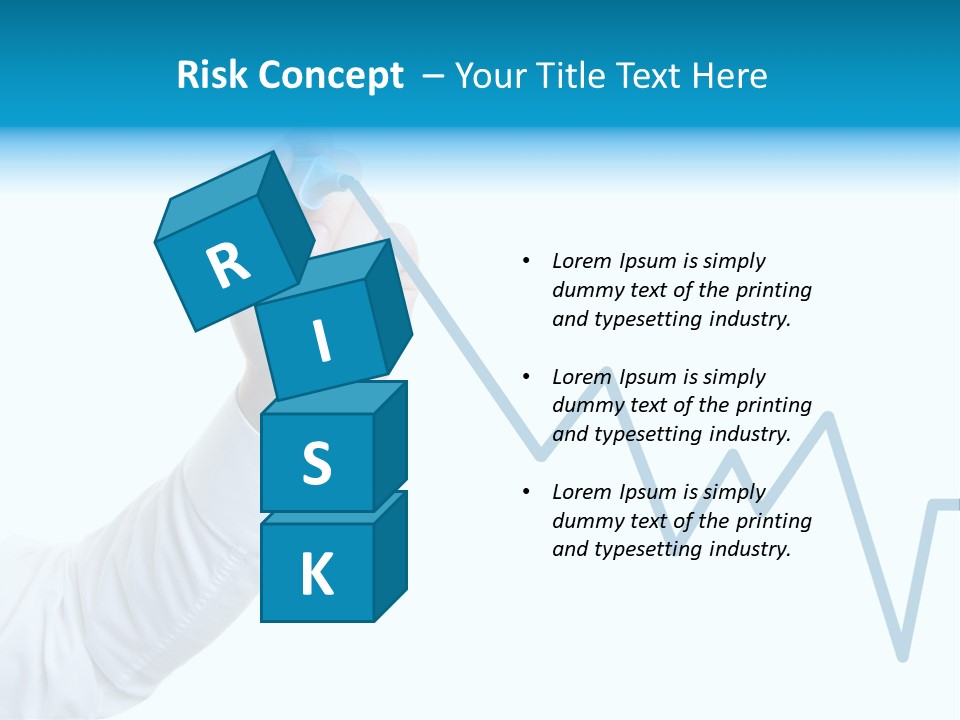 Risk Concept – Your Title Text Here

R
I
S
K

• Lorem Ipsum is simply dummy text of the printing and typesetting industry.

• Lorem Ipsum is simply dummy text of the printing and typesetting industry.

• Lorem Ipsum is simply dummy text of the printing and typesetting industry.